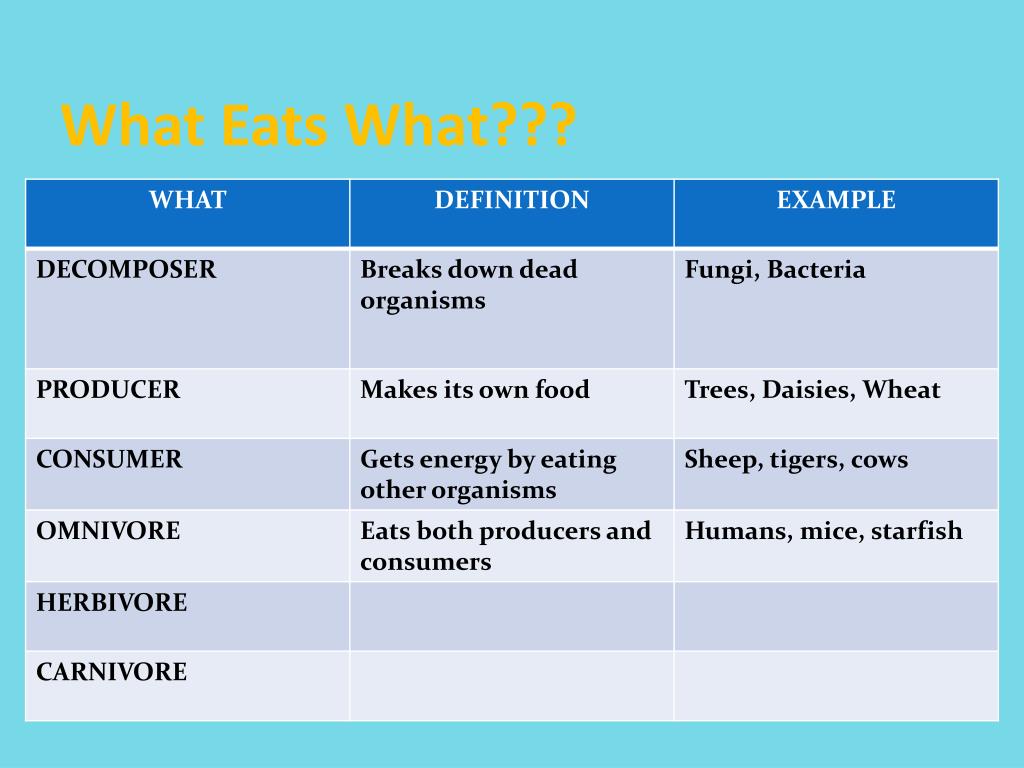 What Eats What???

| WHAT | DEFINITION | EXAMPLE |
|---|---|---|
| DECOMPOSER | Breaks down dead organisms | Fungi, Bacteria |
| PRODUCER | Makes its own food | Trees, Daisies, Wheat |
| CONSUMER | Gets energy by eating other organisms | Sheep, tigers, cows |
| OMNIVORE | Eats both producers and consumers | Humans, mice, starfish |
| HERBIVORE | | |
| CARNIVORE | | |